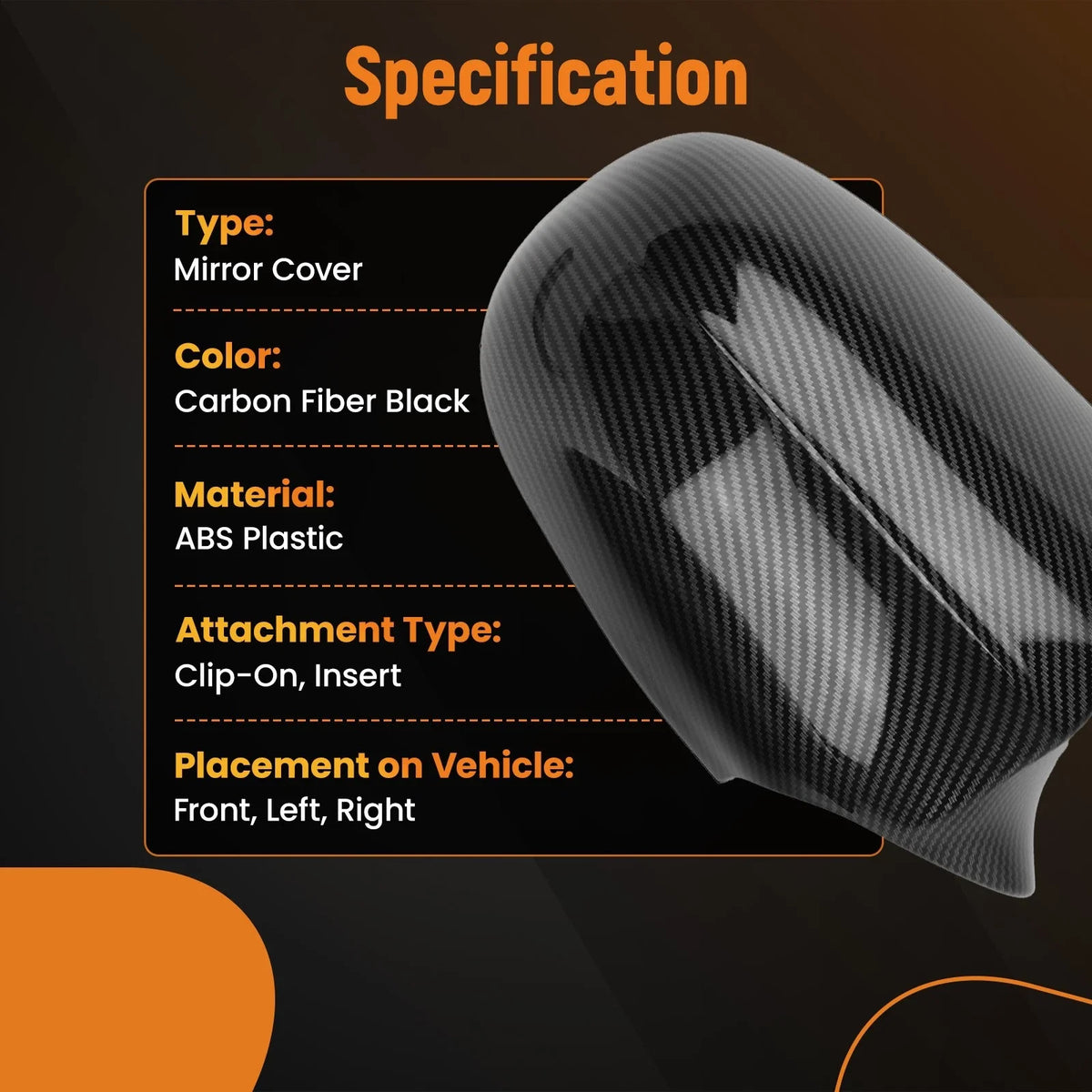 Specification

Type:
Mirror Cover

Color:
Carbon Fiber Black

Material:
ABS Plastic

Attachment Type:
Clip-On, Insert

Placement on Vehicle:
Front, Left, Right